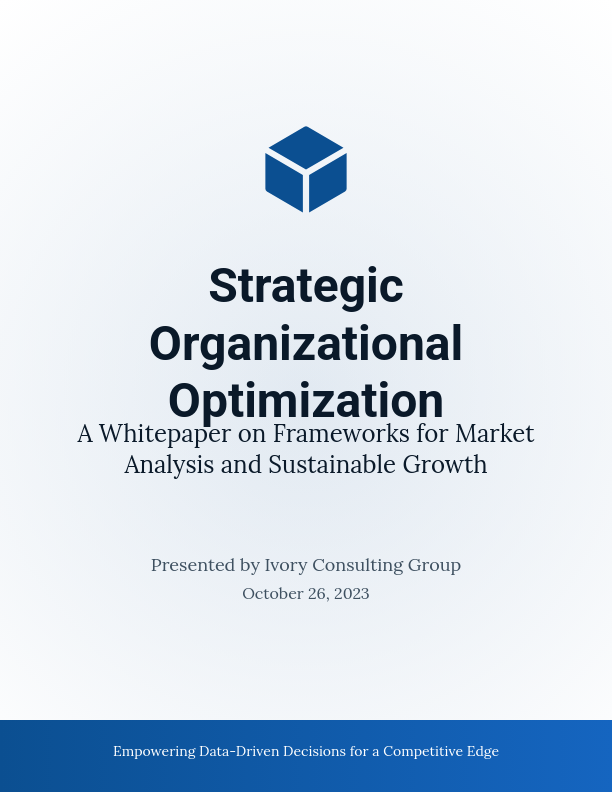 Strategic Organizational Optimization

A Whitepaper on Frameworks for Market Analysis and Sustainable Growth

Presented by Ivory Consulting Group

October 26, 2023

Empowering Data-Driven Decisions for a Competitive Edge